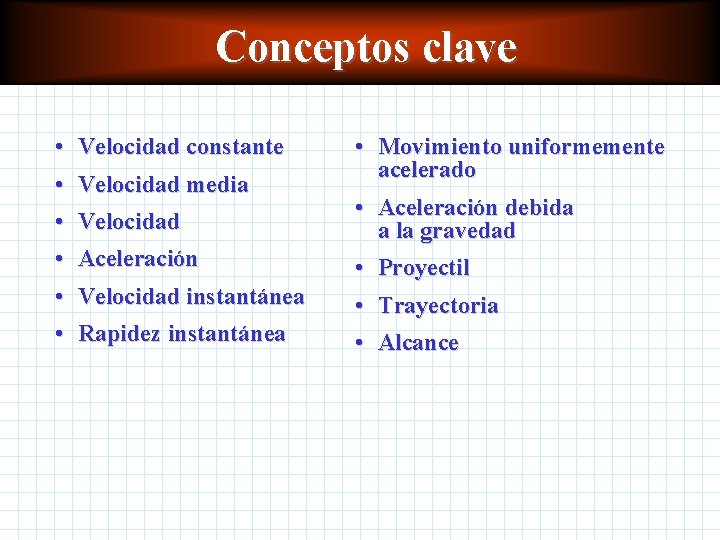 Conceptos clave

• Velocidad constante
• Velocidad media
• Velocidad
• Aceleración
• Velocidad instantánea
• Rapidez instantánea

• Movimiento uniformemente acelerado
• Aceleración debida a la gravedad
• Proyectil
• Trayectoria
• Alcance